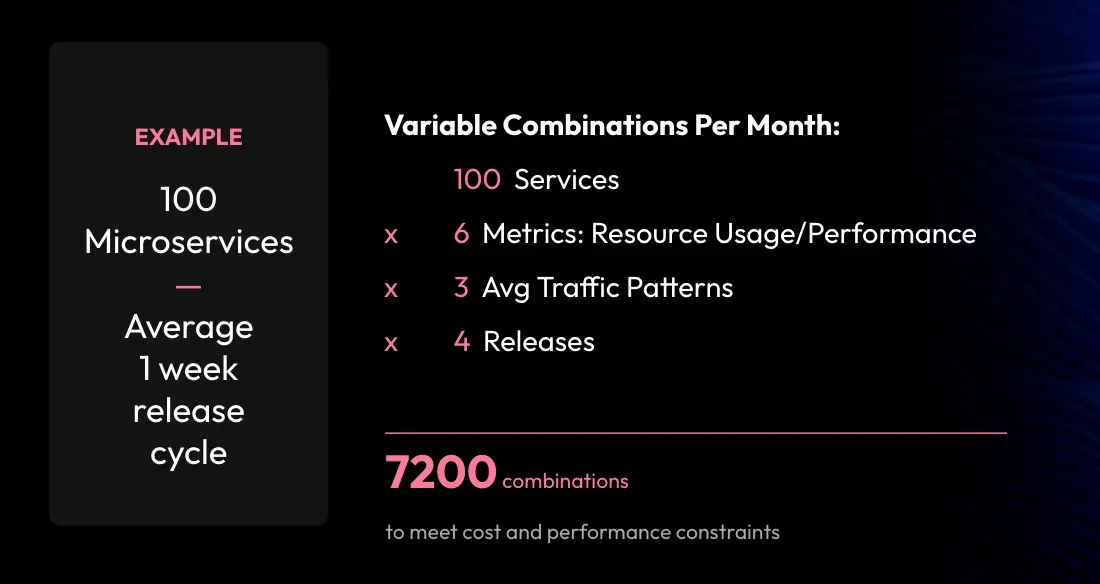 EXAMPLE

100 Microservices
—
Average 1 week release cycle

Variable Combinations Per Month:

100 Services
x 6 Metrics: Resource Usage/Performance
x 3 Avg Traffic Patterns
x 4 Releases

7200 combinations

to meet cost and performance constraints